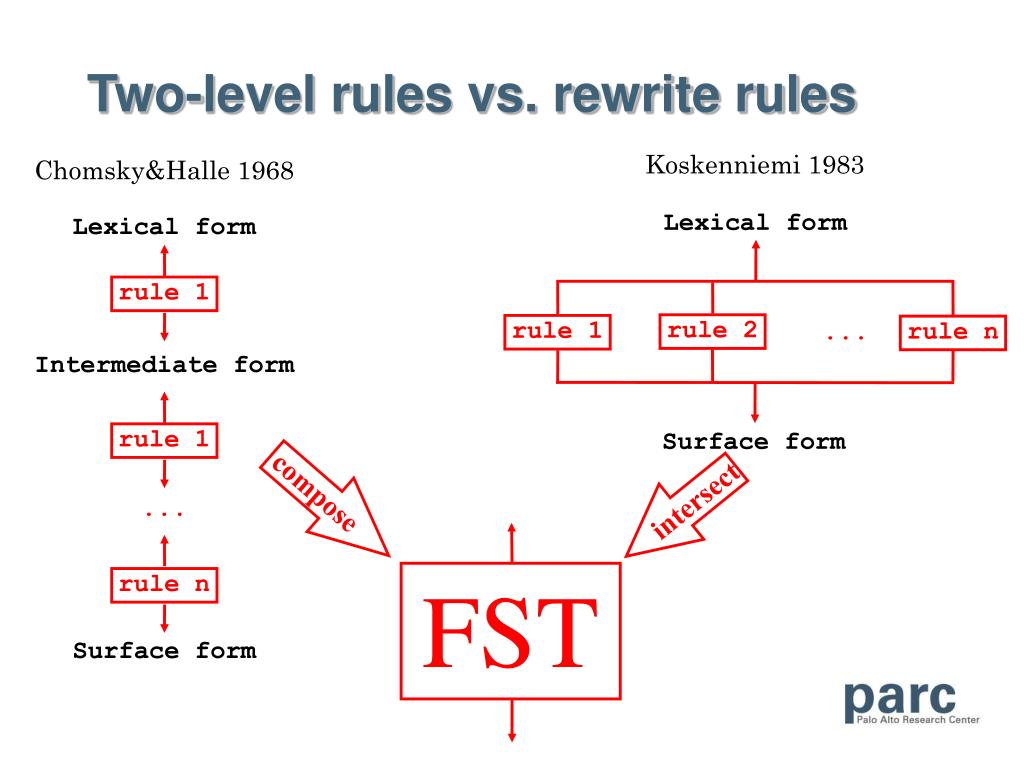 Two-level rules vs. rewrite rules

Chomsky&Halle 1968

Lexical form

rule 1

Intermediate form

rule 1

...

rule n

Surface form

Koskenniemi 1983

Lexical form

rule 1

rule 2

...

rule n

Surface form

compose

intersect

FST

parc
Palo Alto Research Center